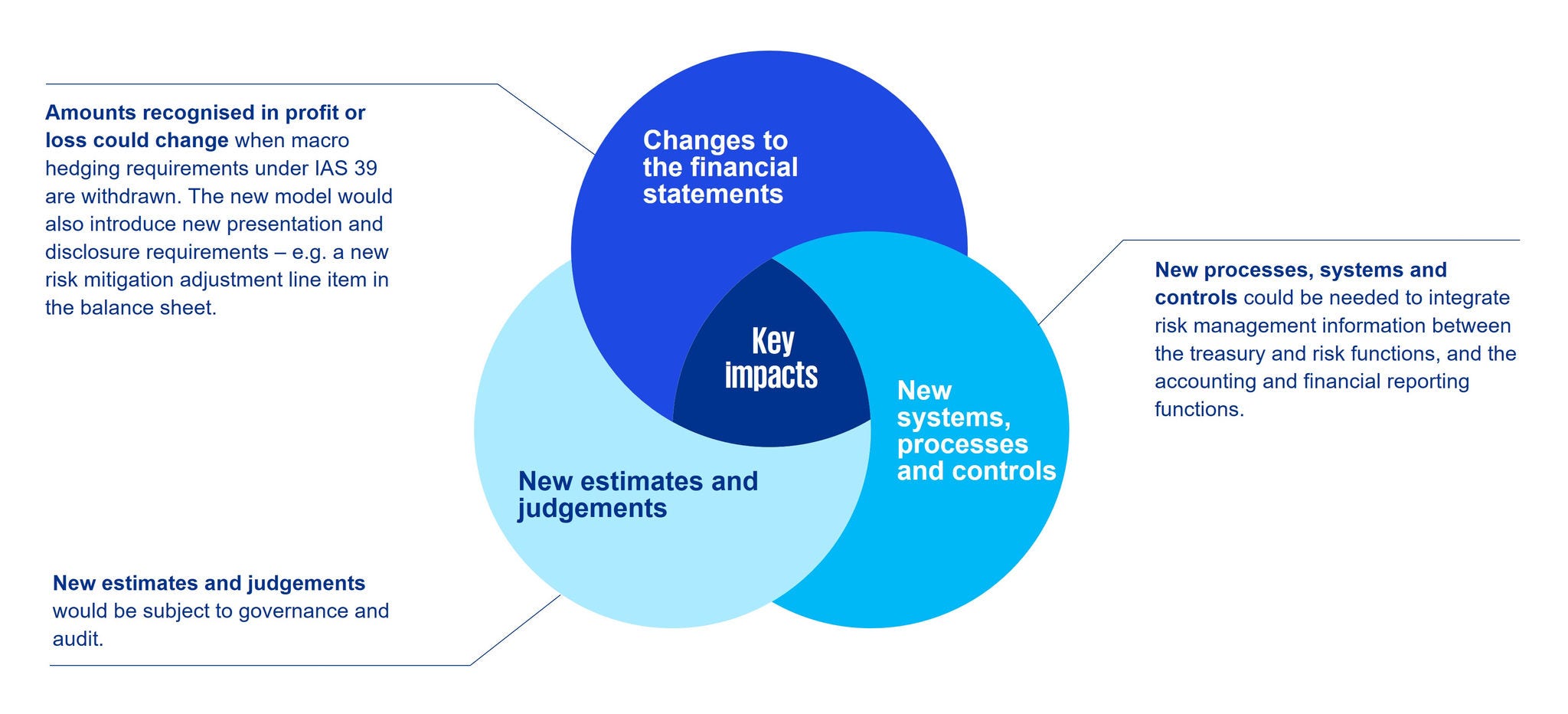 Amounts recognised in profit or loss could change when macro hedging requirements under IAS 39 are withdrawn. The new model would also introduce new presentation and disclosure requirements – e.g. a new risk mitigation adjustment line item in the balance sheet.

Changes to the financial statements

Key impacts

New systems, processes and controls

New estimates and judgements

New processes, systems and controls could be needed to integrate risk management information between the treasury and risk functions, and the accounting and financial reporting functions.

New estimates and judgements would be subject to governance and audit.